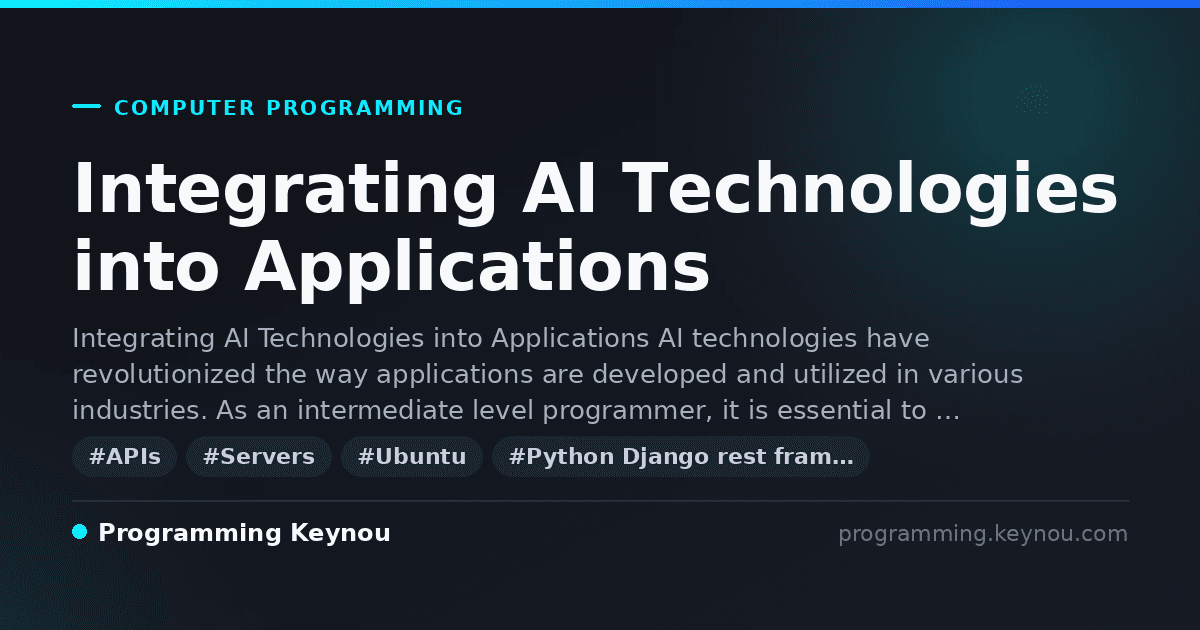 COMPUTER PROGRAMMING

Integrating AI Technologies into Applications

Integrating AI Technologies into Applications AI technologies have revolutionized the way applications are developed and utilized in various industries. As an intermediate level programmer, it is essential to …

#APIs #Servers #Ubuntu #Python Django rest fram…

Programming Keynou

programming.keynou.com